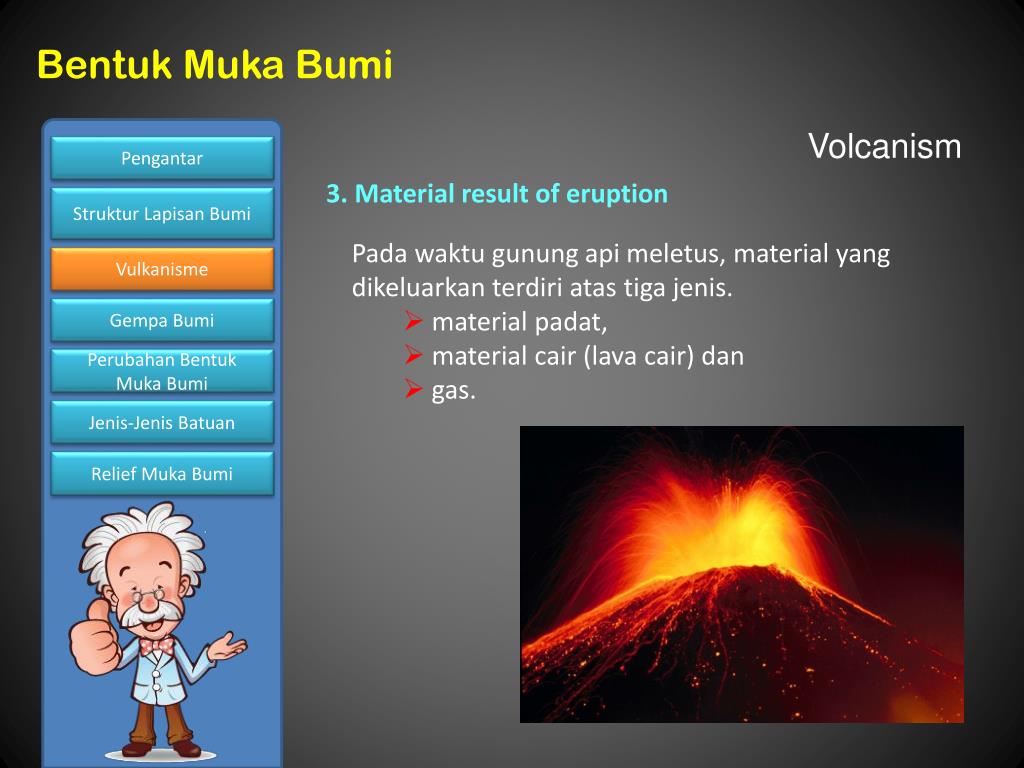 Bentuk Muka Bumi

Pengantar

Struktur Lapisan Bumi

Vulkanisme

Gempa Bumi

Perubahan Bentuk Muka Bumi

Jenis-Jenis Batuan

Relief Muka Bumi

Volcanism

3. Material result of eruption

Pada waktu gunung api meletus, material yang dikeluarkan terdiri atas tiga jenis.
➢ material padat,
➢ material cair (lava cair) dan
➢ gas.